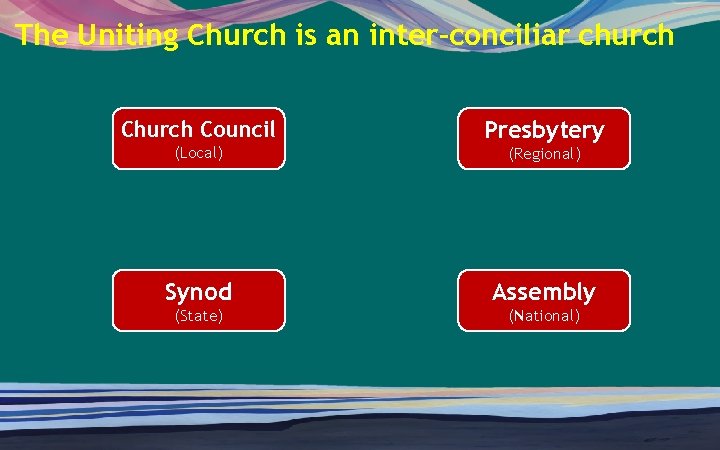 The Uniting Church is an inter-conciliar church

Church Council
(Local)

Presbytery
(Regional)

Synod
(State)

Assembly
(National)